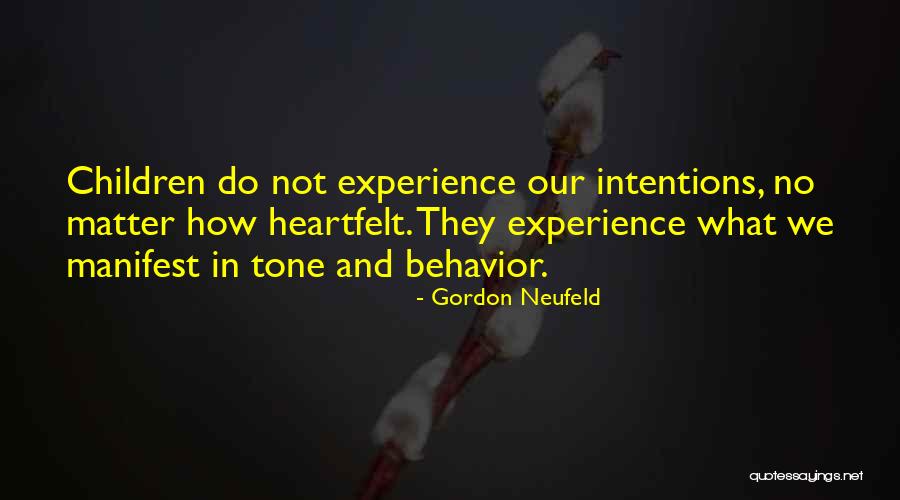 Children do not experience our intentions, no matter how heartfelt. They experience what we manifest in tone and behavior.

- Gordon Neufeld

quotessayings.net